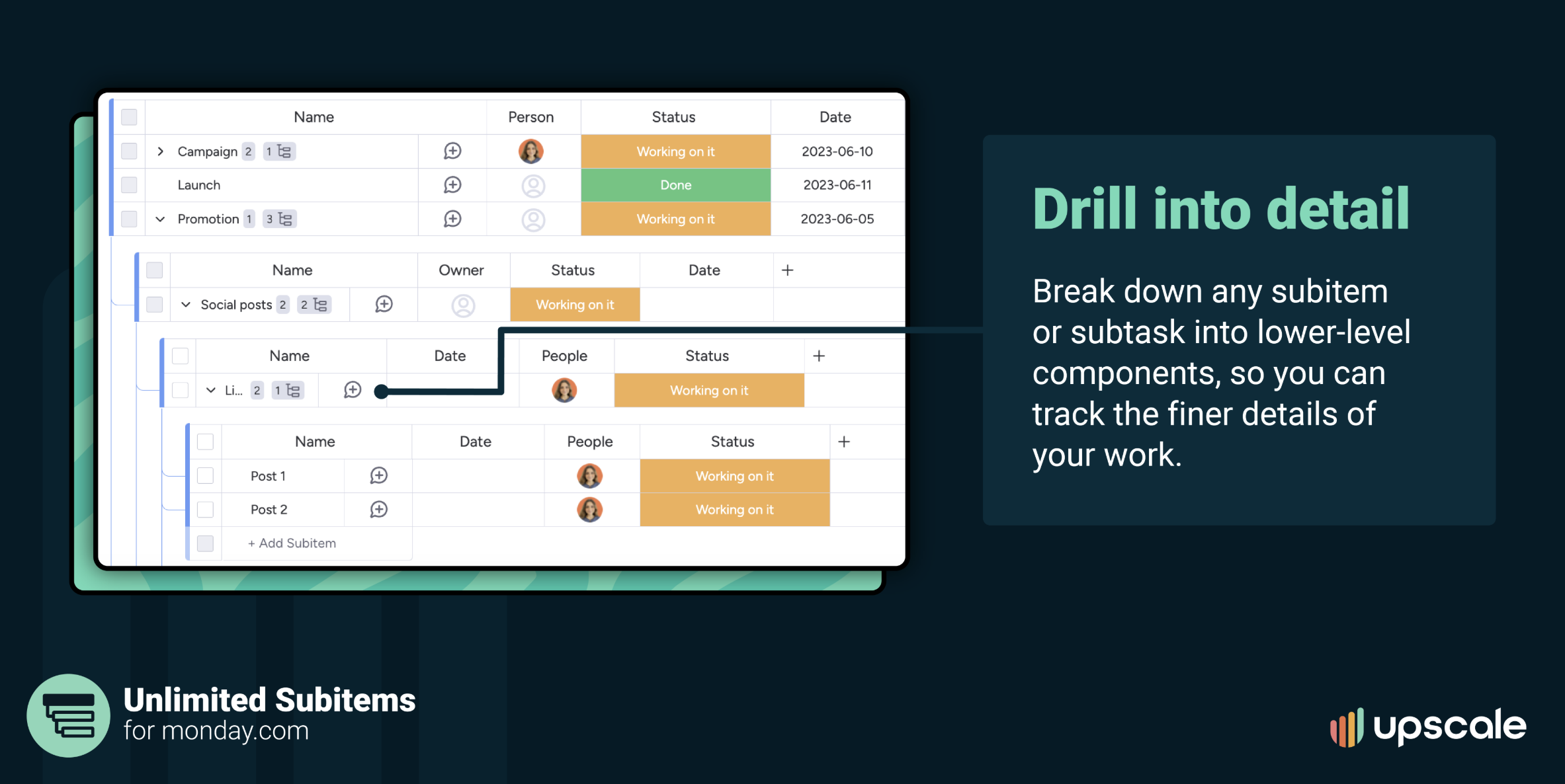 | Name | Person | Status | Date |
|---|---|---|---|
| Campaign 2 1 | | Working on it | 2023-06-10 |
| Launch | | Done | 2023-06-11 |
| Promotion 1 3 | | Working on it | 2023-06-05 |

| Name | Owner | Status | Date | + |
|---|---|---|---|---|
| Social posts 2 2 | | Working on it | | |

| Name | Date | People | Status | + |
|---|---|---|---|---|
| Li... 2 1 | | | Working on it | |

| Name | Date | People | Status | + |
|---|---|---|---|---|
| Post 1 | | | Working on it | |
| Post 2 | | | Working on it | |
| + Add Subitem | | | | |

Drill into detail

Break down any subitem or subtask into lower-level components, so you can track the finer details of your work.

Unlimited Subitems
for monday.com

upscale